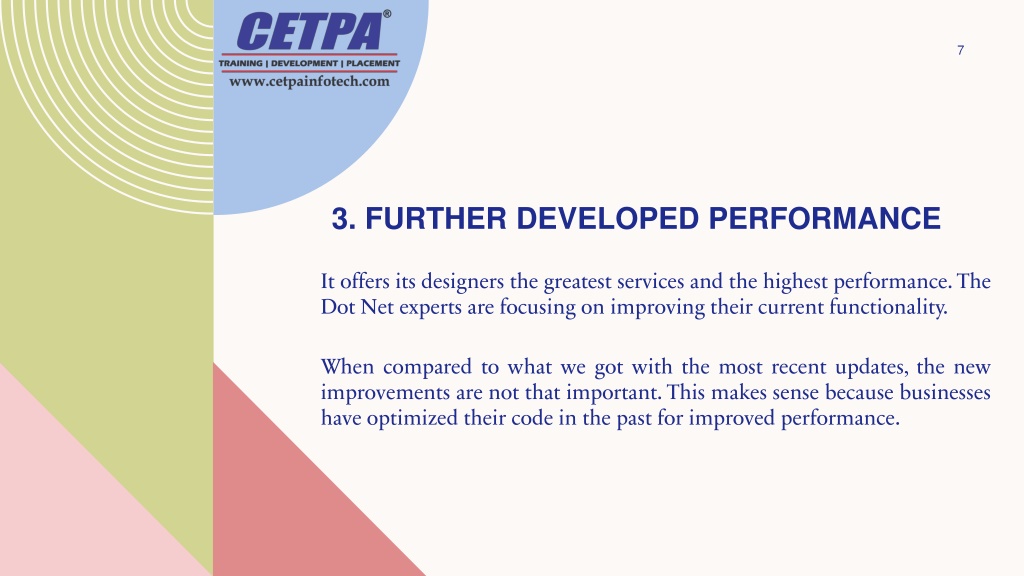 CETPA®
TRAINING | DEVELOPMENT | PLACEMENT
www.cetpainfotech.com

7

3. FURTHER DEVELOPED PERFORMANCE

It offers its designers the greatest services and the highest performance. The Dot Net experts are focusing on improving their current functionality.

When compared to what we got with the most recent updates, the new improvements are not that important. This makes sense because businesses have optimized their code in the past for improved performance.